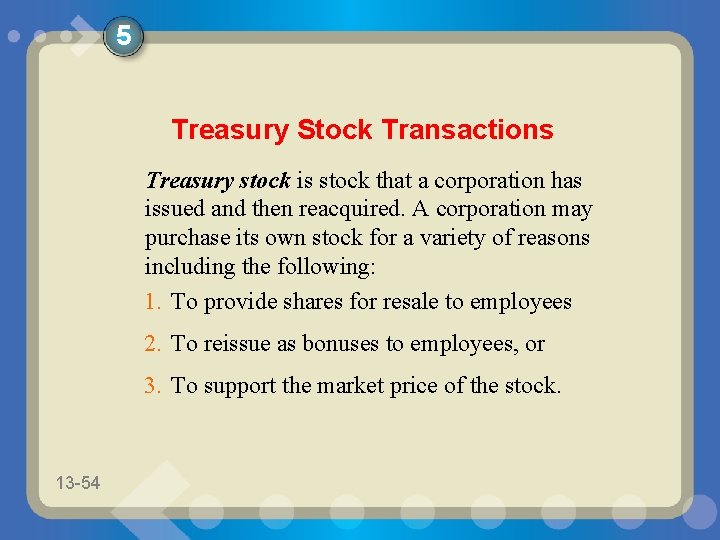 5

Treasury Stock Transactions

Treasury stock is stock that a corporation has issued and then reacquired. A corporation may purchase its own stock for a variety of reasons including the following:

1. To provide shares for resale to employees

2. To reissue as bonuses to employees, or

3. To support the market price of the stock.

13-54